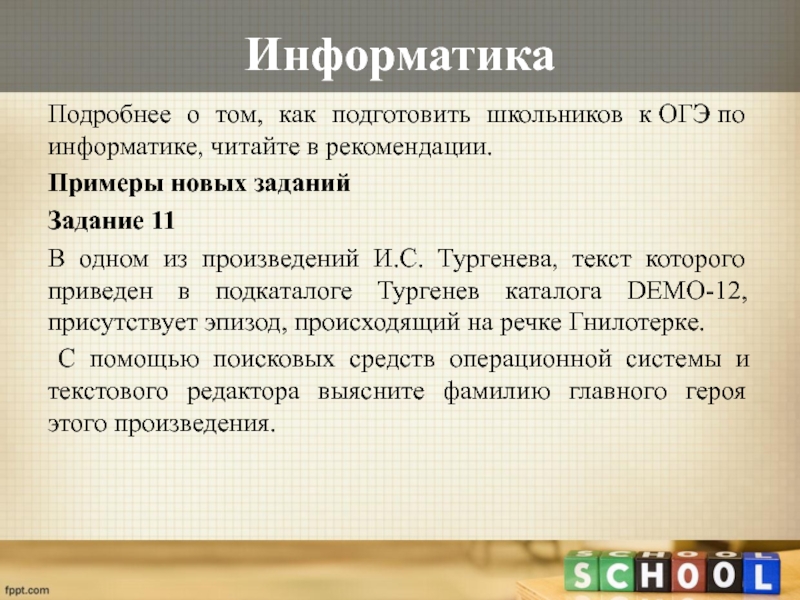 Информатика

Подробнее о том, как подготовить школьников к ОГЭ по информатике, читайте в рекомендации.

Примеры новых заданий

Задание 11

В одном из произведений И.С. Тургенева, текст которого приведен в подкаталоге Тургенев каталога DEMO-12, присутствует эпизод, происходящий на речке Гнилотерке.

С помощью поисковых средств операционной системы и текстового редактора выясните фамилию главного героя этого произведения.

SCHOOL

fppt.com